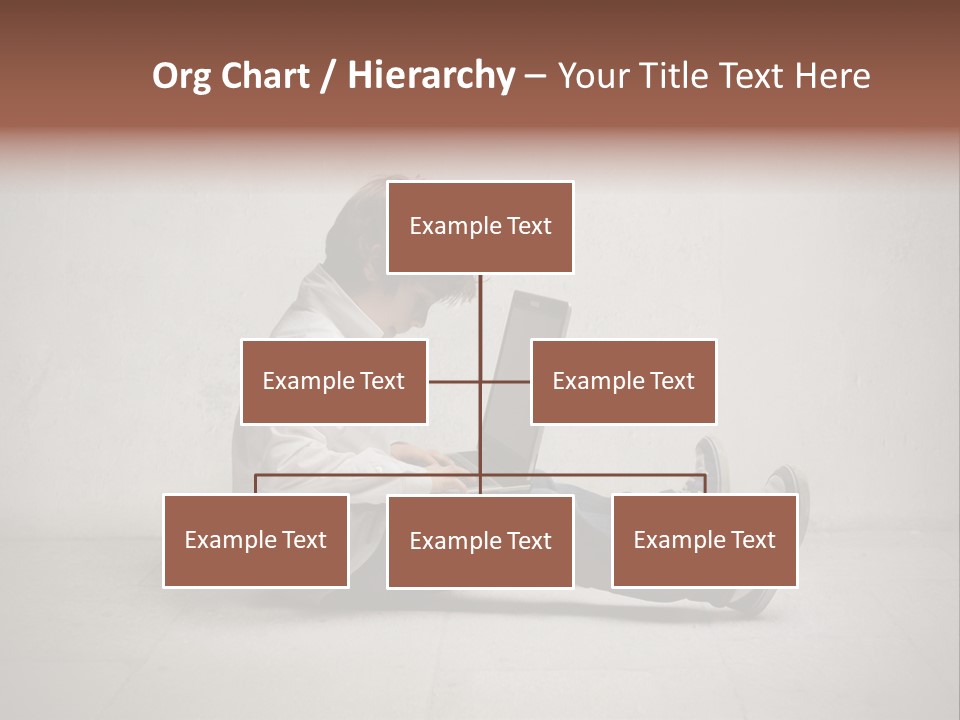 Org Chart / Hierarchy – Your Title Text Here

Example Text

Example Text

Example Text

Example Text

Example Text

Example Text